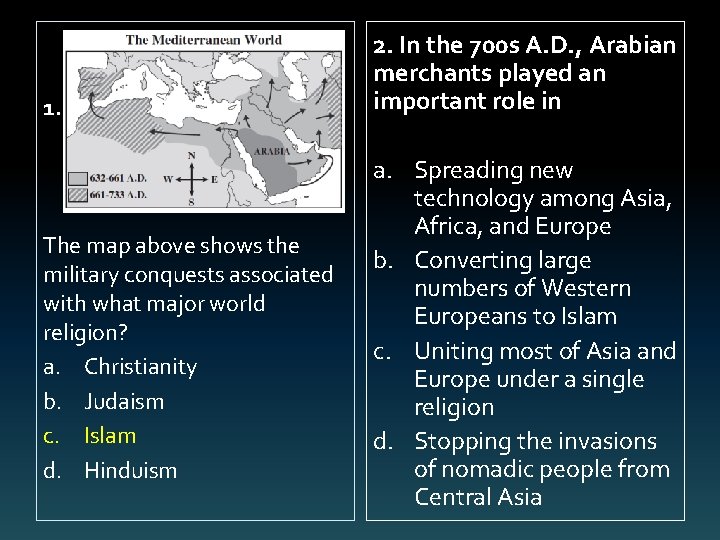 1.

The Mediterranean World

ARABIA

N
W E
S

632-661 A.D.
661-733 A.D.

The map above shows the military conquests associated with what major world religion?

a. Christianity
b. Judaism
c. Islam
d. Hinduism

2. In the 700s A.D., Arabian merchants played an important role in

a. Spreading new technology among Asia, Africa, and Europe
b. Converting large numbers of Western Europeans to Islam
c. Uniting most of Asia and Europe under a single religion
d. Stopping the invasions of nomadic people from Central Asia